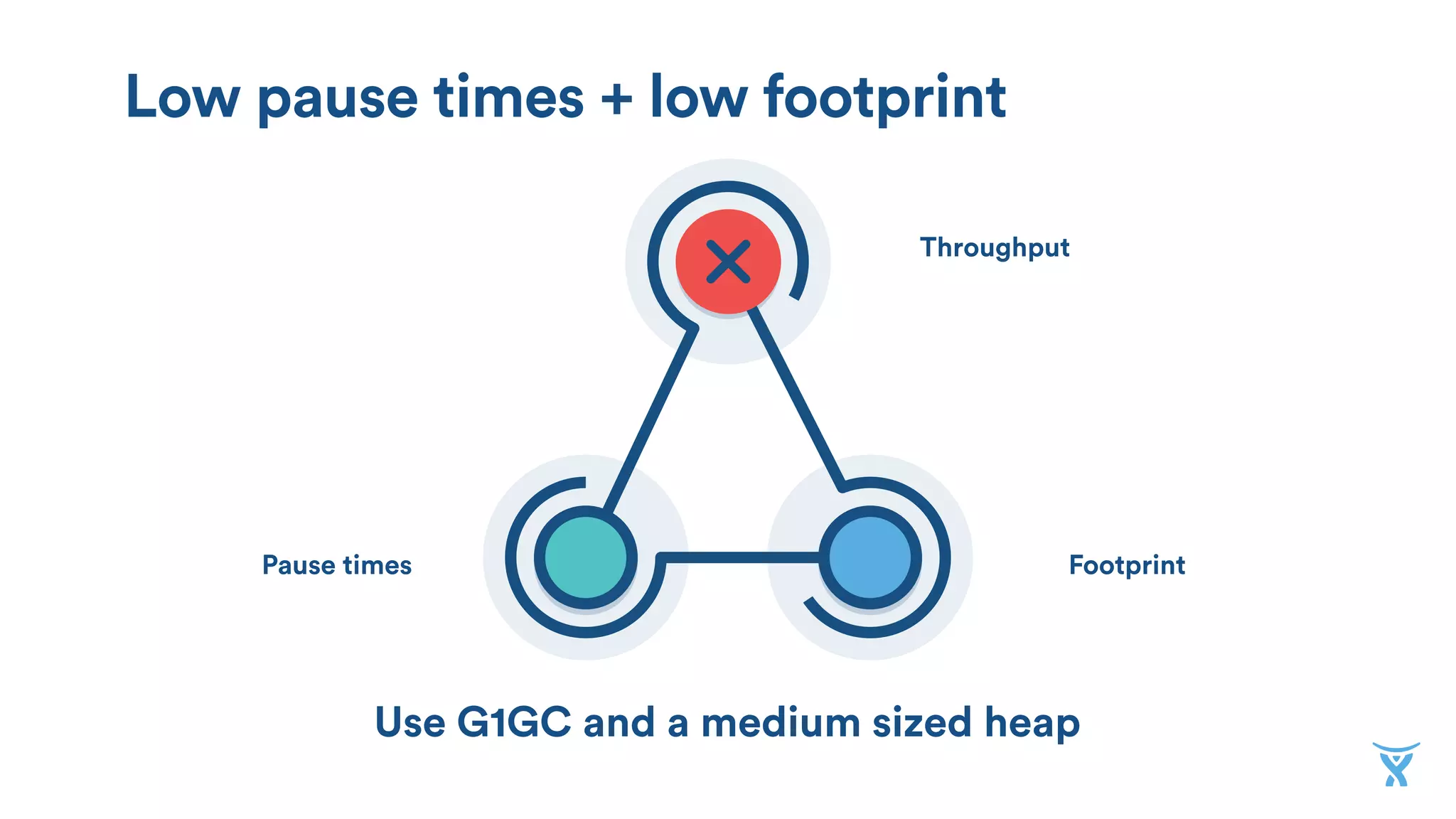 Low pause times + low footprint

Throughput

Pause times

Footprint

Use G1GC and a medium sized heap